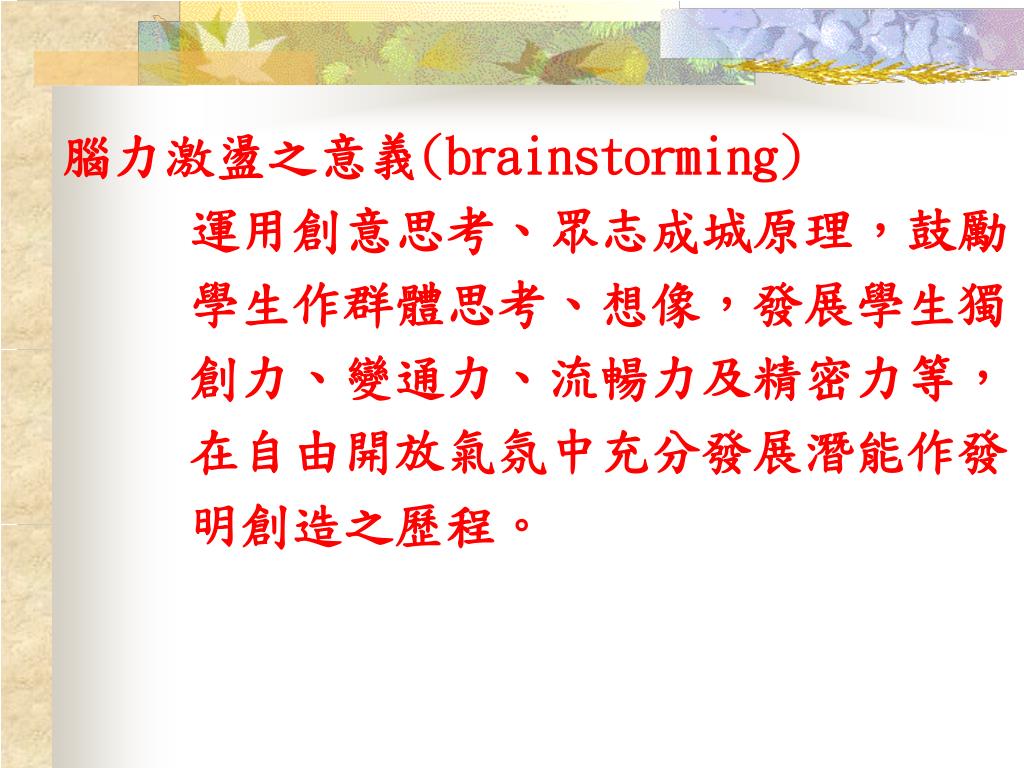 腦力激盪之意義(brainstorming)

運用創意思考、眾志成城原理，鼓勵學生作群體思考、想像，發展學生獨創力、變通力、流暢力及精密力等，在自由開放氣氛中充分發展潛能作發明創造之歷程。